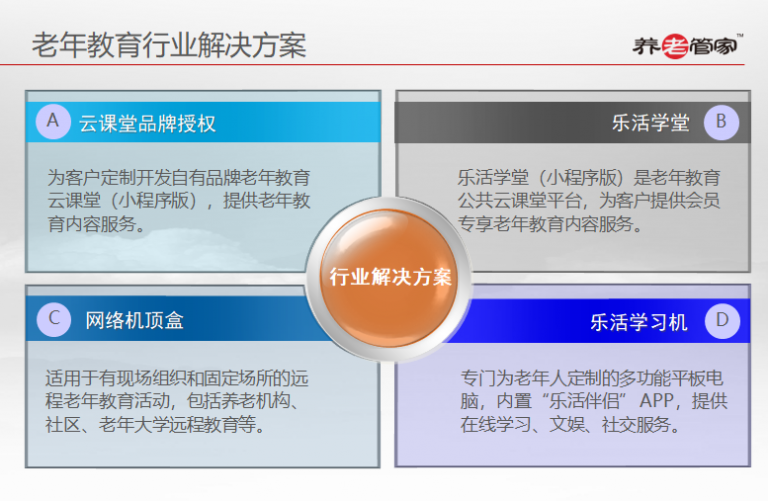 老年教育行业解决方案

养老管家™

A 云课堂品牌授权

为客户定制开发自有品牌老年教育云课堂（小程序版），提供老年教育内容服务。

乐活学堂 B

乐活学堂（小程序版）是老年教育公共云课堂平台，为客户提供会员专享老年教育内容服务。

行业解决方案

C 网络机顶盒

适用于有现场组织和固定场所的远程老年教育活动，包括养老机构、社区、老年大学远程教育等。

乐活学习机 D

专门为老年人定制的多功能平板电脑，内置“乐活伴侣”APP，提供在线学习、文娱、社交服务。